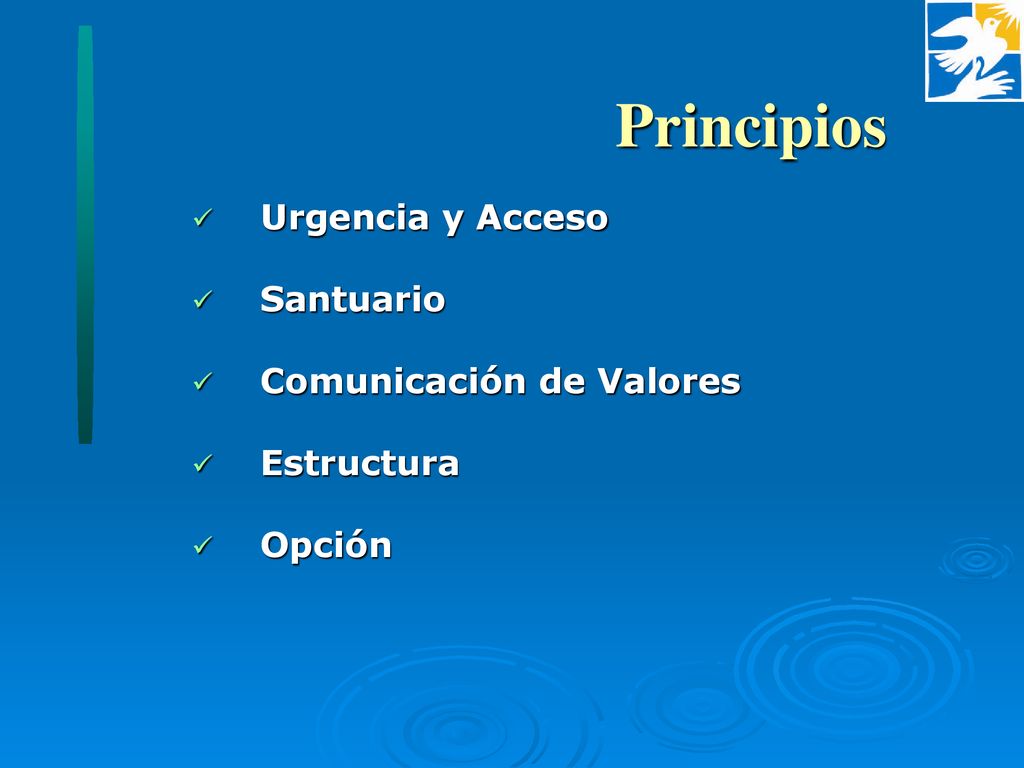 Principios

✓ Urgencia y Acceso

✓ Santuario

✓ Comunicación de Valores

✓ Estructura

✓ Opción